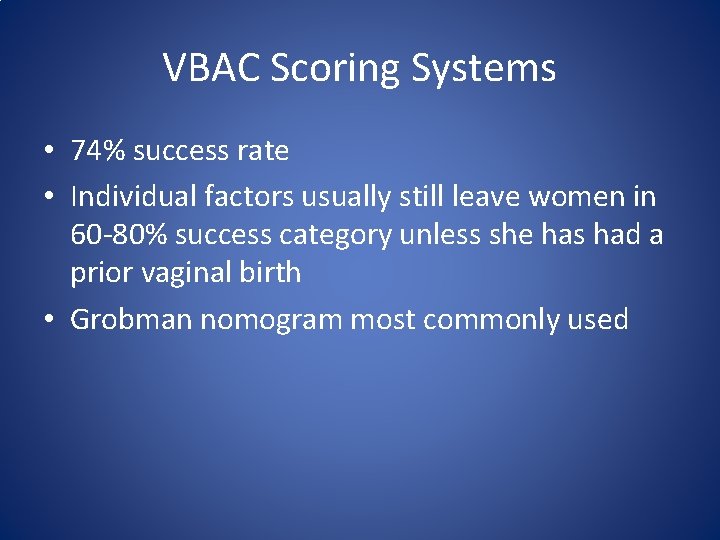 VBAC Scoring Systems

• 74% success rate
• Individual factors usually still leave women in 60-80% success category unless she has had a prior vaginal birth
• Grobman nomogram most commonly used